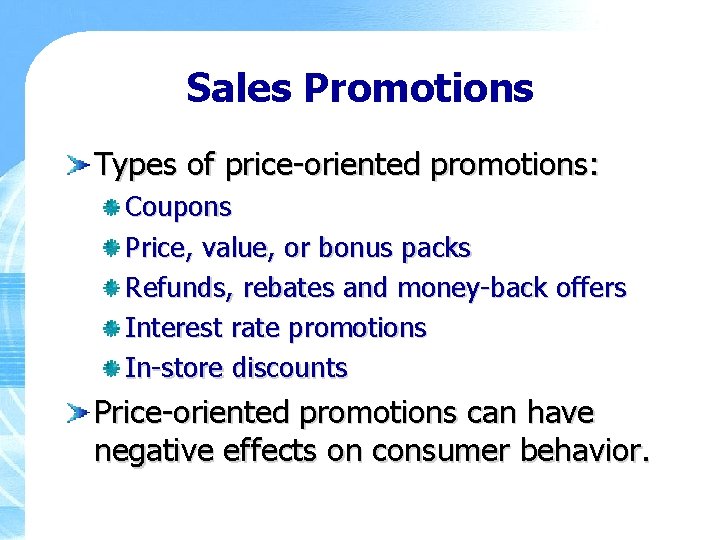 Sales Promotions

Types of price-oriented promotions:

Coupons

Price, value, or bonus packs

Refunds, rebates and money-back offers

Interest rate promotions

In-store discounts

Price-oriented promotions can have negative effects on consumer behavior.